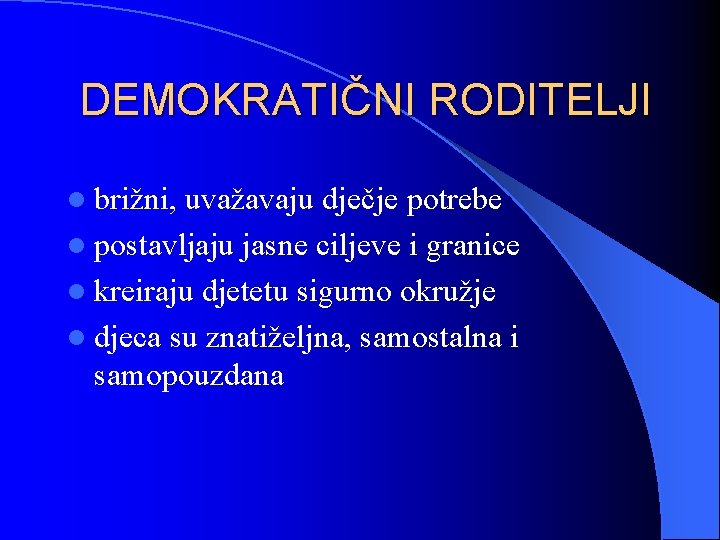 DEMOKRATIČNI RODITELJI

- brižni, uvažavaju dječje potrebe
- postavljaju jasne ciljeve i granice
- kreiraju djetetu sigurno okružje
- djeca su znatiželjna, samostalna i samopouzdana